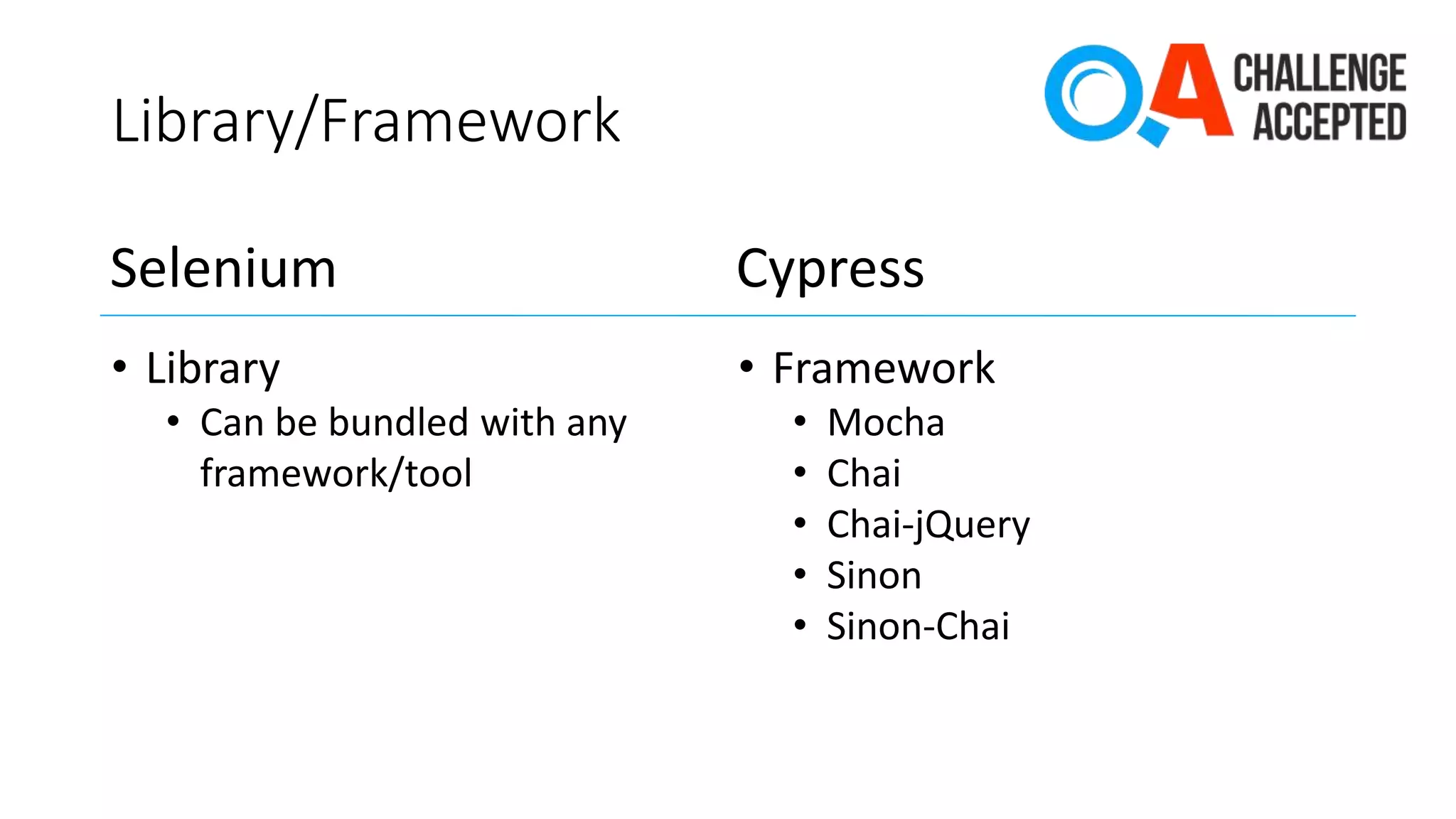 Library/Framework

QA CHALLENGE ACCEPTED

Selenium

• Library
  • Can be bundled with any framework/tool

Cypress

• Framework
  • Mocha
  • Chai
  • Chai-jQuery
  • Sinon
  • Sinon-Chai